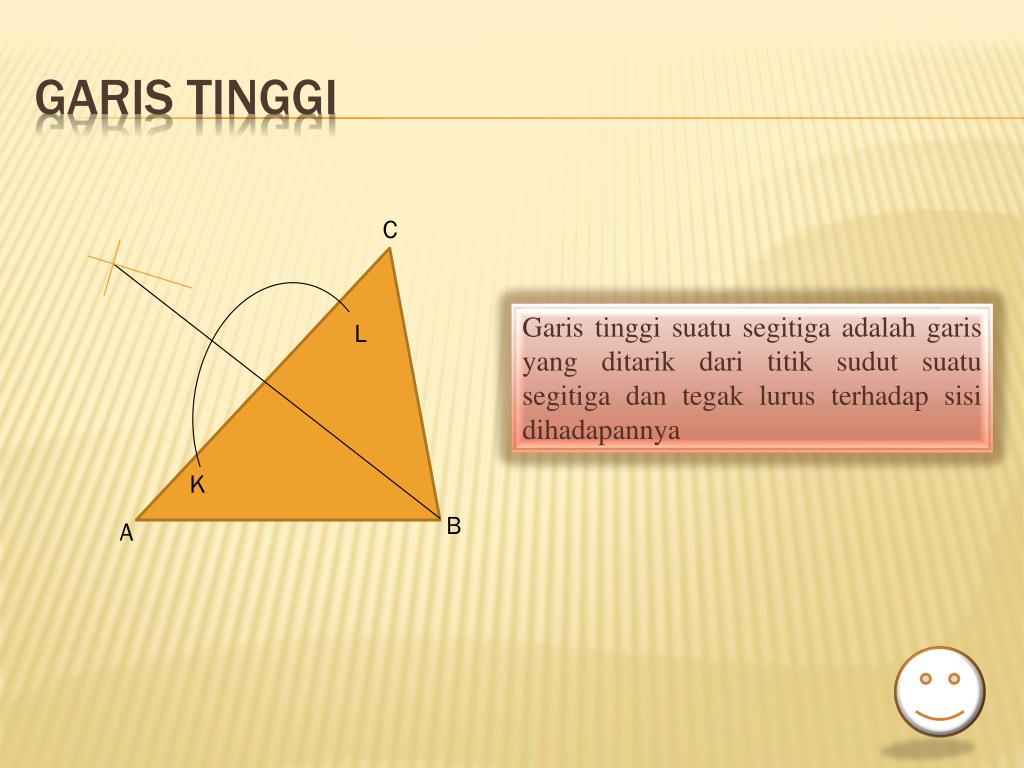 GARIS TINGGI

C

L

K

A

B

Garis tinggi suatu segitiga adalah garis yang ditarik dari titik sudut suatu segitiga dan tegak lurus terhadap sisi dihadapannya